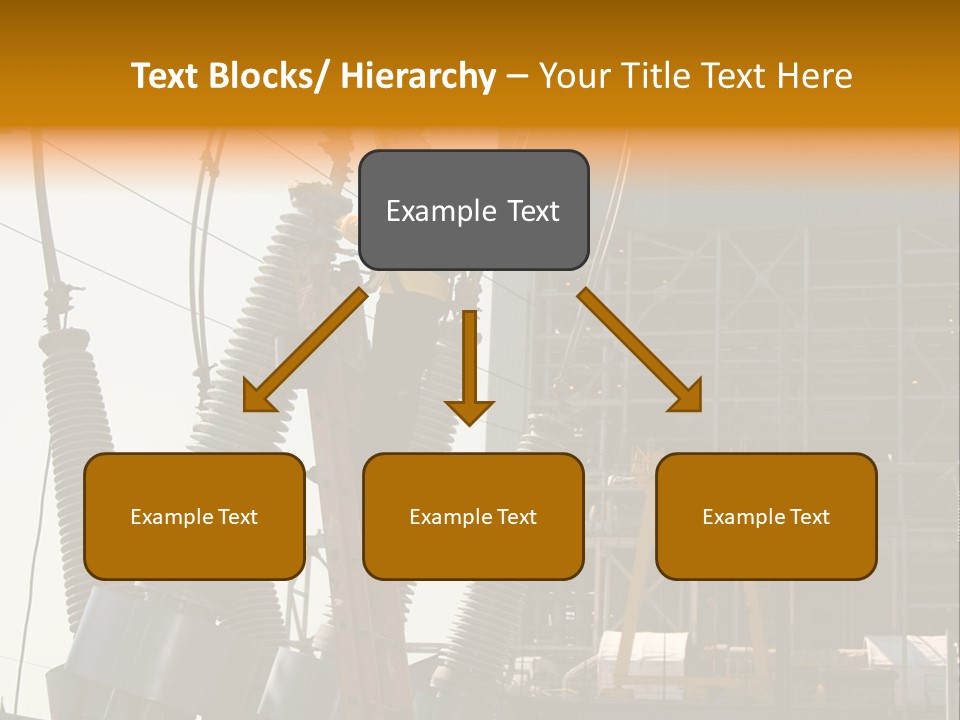 Text Blocks/ Hierarchy – Your Title Text Here

Example Text

Example Text

Example Text

Example Text